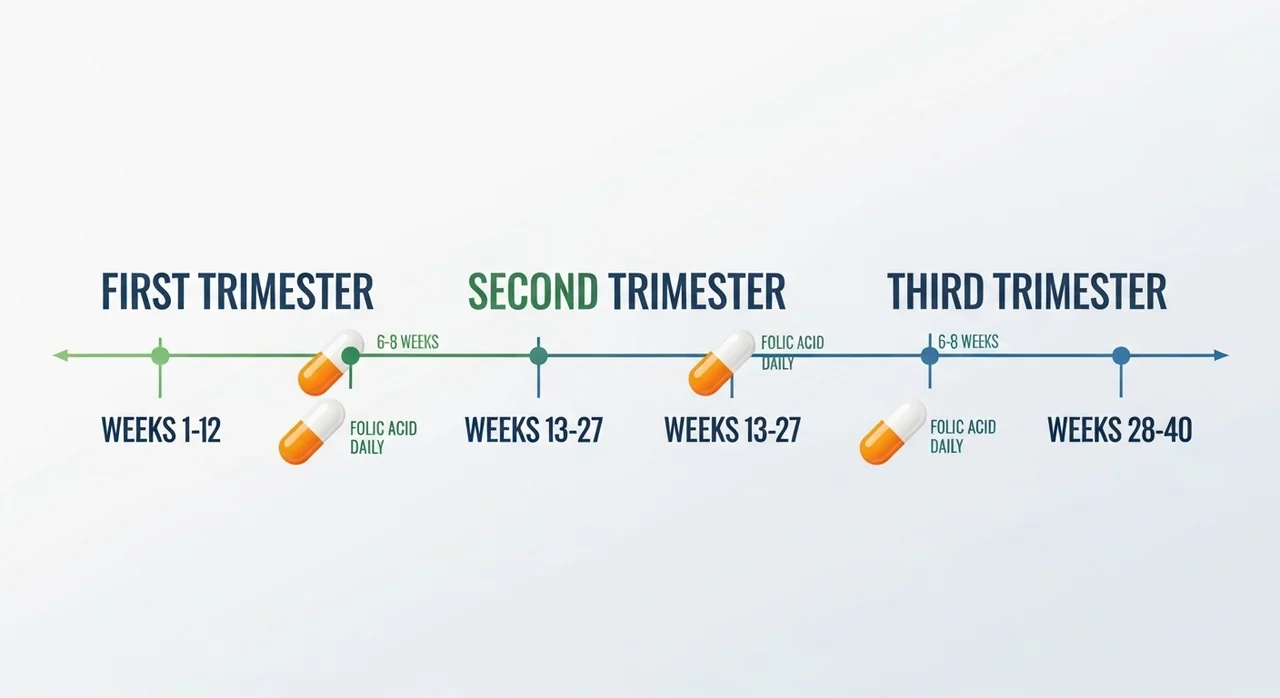 FIRST TRIMESTER

SECOND TRIMESTER

THIRD TRIMESTER

6-8 WEEKS

FOLIC ACID DAILY

6-8 WEEKS

WEEKS 1-12

FOLIC ACID DAILY

WEEKS 13-27

WEEKS 13-27

FOLIC ACID DAILY

WEEKS 28-40